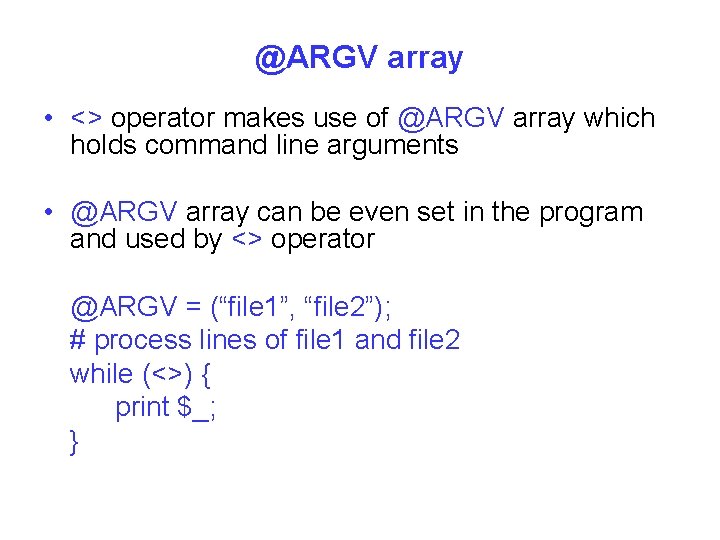 @ARGV array

• <> operator makes use of @ARGV array which holds command line arguments

• @ARGV array can be even set in the program and used by <> operator

@ARGV = (“file1”, “file2”);
# process lines of file1 and file2
while (<>) {
print $_;
}